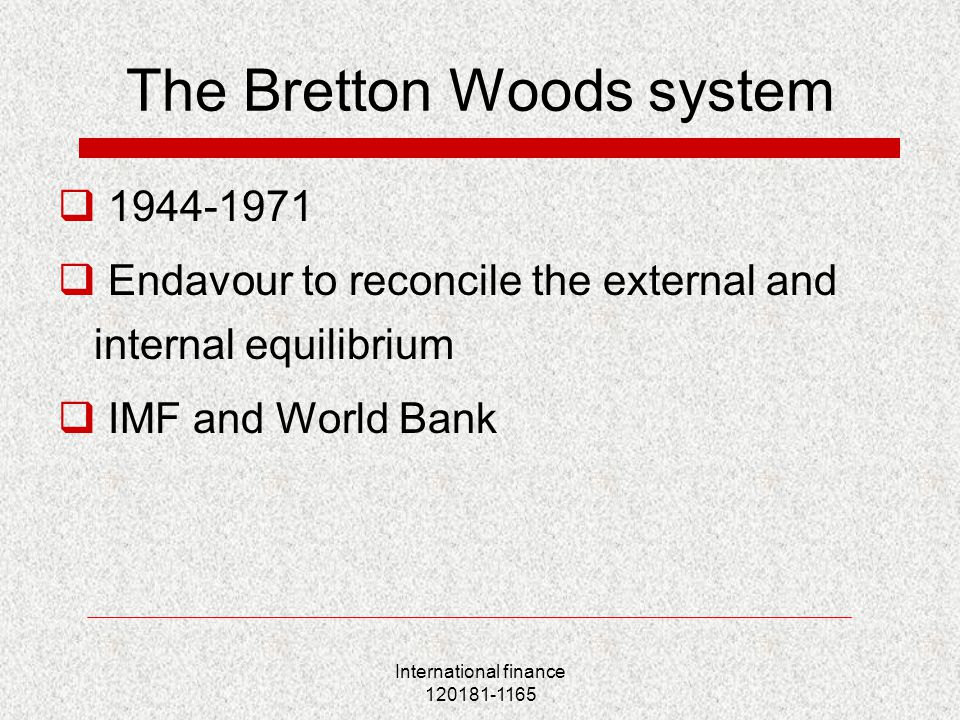 The Bretton Woods system

❑ 1944-1971

❑ Endavour to reconcile the external and internal equilibrium

❑ IMF and World Bank

International finance
120181-1165